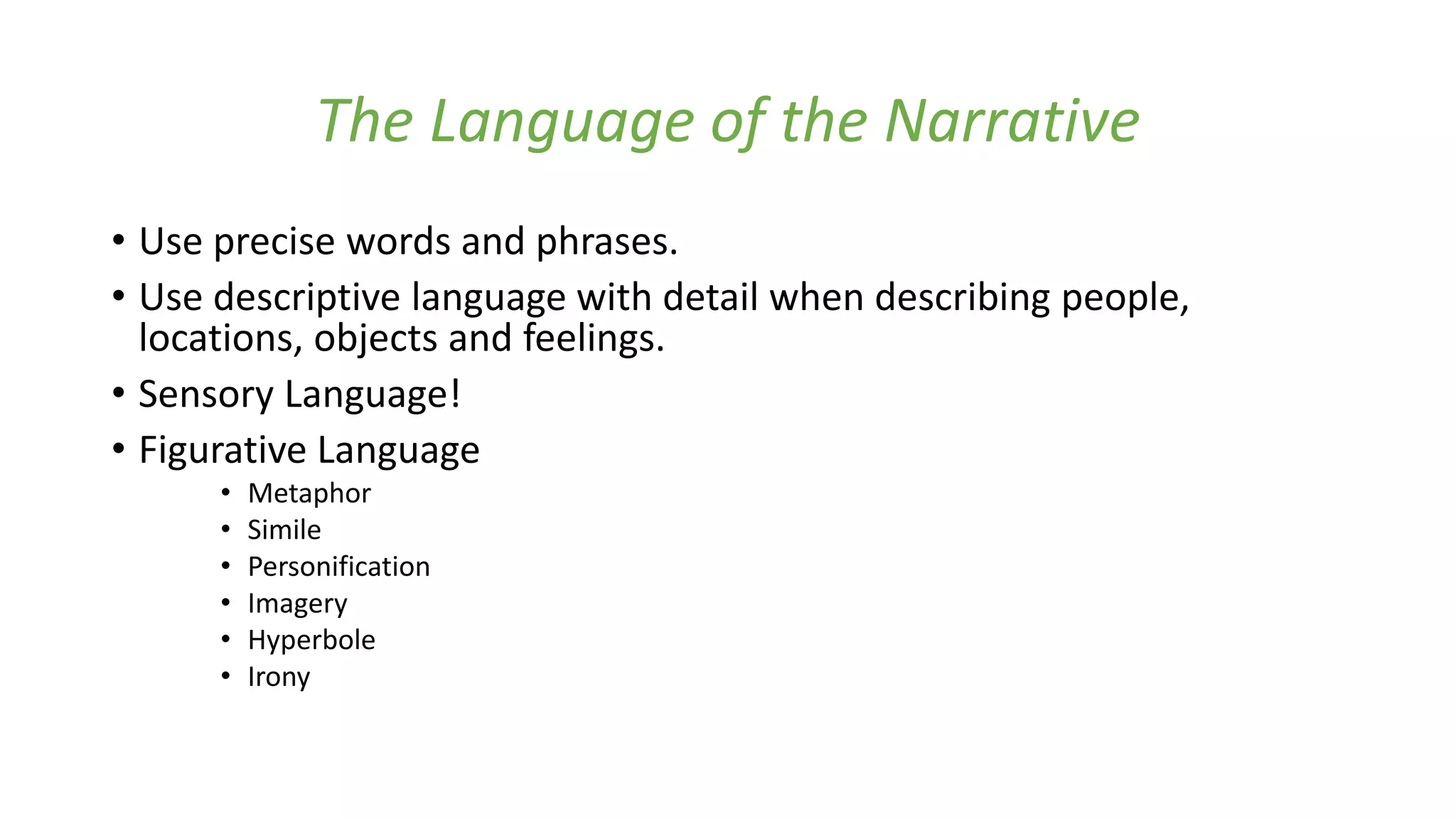 The Language of the Narrative

• Use precise words and phrases.
• Use descriptive language with detail when describing people, locations, objects and feelings.
• Sensory Language!
• Figurative Language
  • Metaphor
  • Simile
  • Personification
  • Imagery
  • Hyperbole
  • Irony